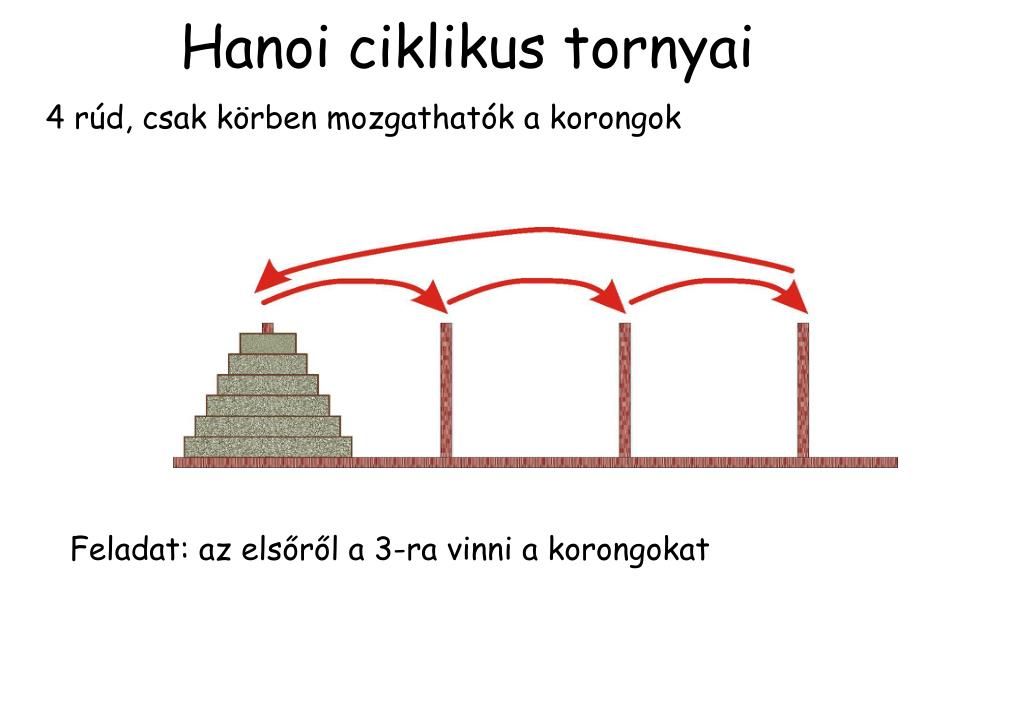 Hanoi ciklikus tornyai

4 rúd, csak körben mozgathatók a korongok

Feladat: az elsőről a 3-ra vinni a korongokat